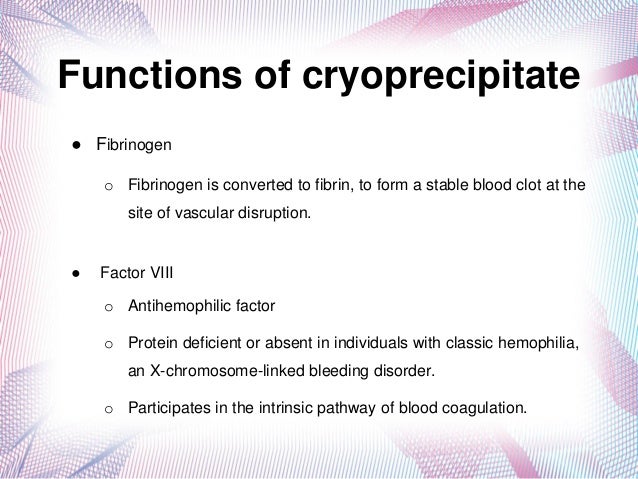 Functions of cryoprecipitate

● Fibrinogen

○ Fibrinogen is converted to fibrin, to form a stable blood clot at the site of vascular disruption.

● Factor VIII

○ Antihemophilic factor

○ Protein deficient or absent in individuals with classic hemophilia, an X-chromosome-linked bleeding disorder.

○ Participates in the intrinsic pathway of blood coagulation.